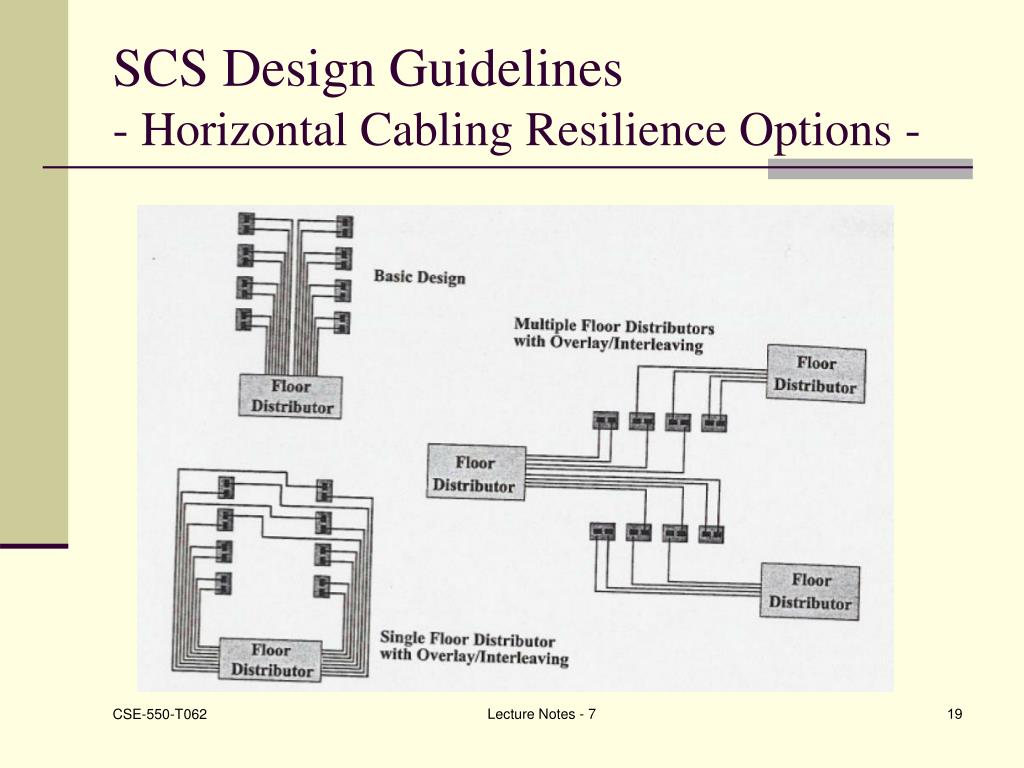 SCS Design Guidelines
- Horizontal Cabling Resilience Options -

Basic Design

Floor Distributor

Multiple Floor Distributors with Overlay/Interleaving

Floor Distributor

Floor Distributor

Floor Distributor

Floor Distributor

Single Floor Distributor with Overlay/Interleaving

CSE-550-T062

Lecture Notes - 7

19